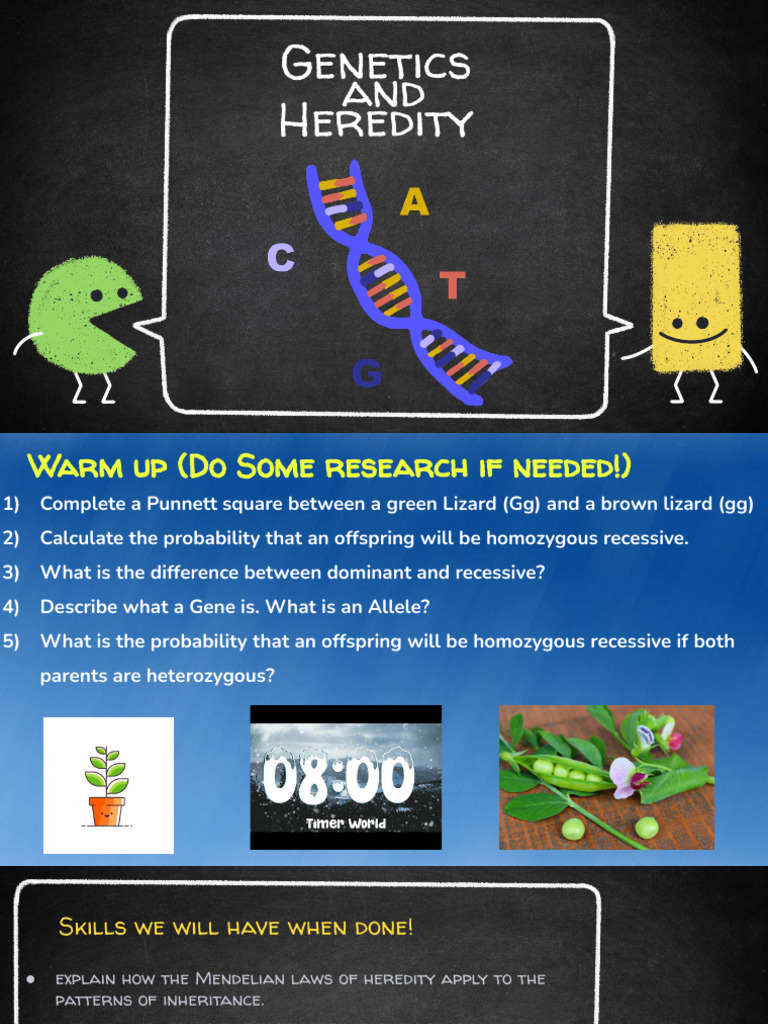 Genetics and Heredity

A
C
T
G

Warm up (Do Some research if needed!)

1) Complete a Punnett square between a green Lizard (Gg) and a brown lizard (gg)
2) Calculate the probability that an offspring will be homozygous recessive.
3) What is the difference between dominant and recessive?
4) Describe what a Gene is. What is an Allele?
5) What is the probability that an offspring will be homozygous recessive if both parents are heterozygous?

08:00
Timer World

Skills we will have when done!

• explain how the Mendelian laws of heredity apply to the patterns of inheritance.